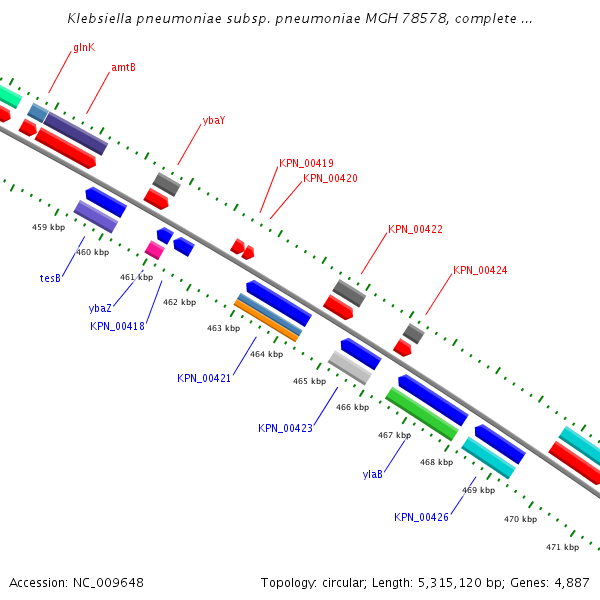 Klebsiella pneumoniae subsp. pneumoniae MGH 78578, complete ...

glnK
amtB
ybaY
KPN_00419
KPN_00420
KPN_00422
KPN_00424

459 kbp
460 kbp
461 kbp
462 kbp
463 kbp
464 kbp
465 kbp
466 kbp
467 kbp
468 kbp
469 kbp
470 kbp
471 kbp

tesB
ybaZ
KPN_00418
KPN_00421
KPN_00423
ylaB
KPN_00426

Accession: NC_009648

Topology: circular; Length: 5,315,120 bp; Genes: 4,887